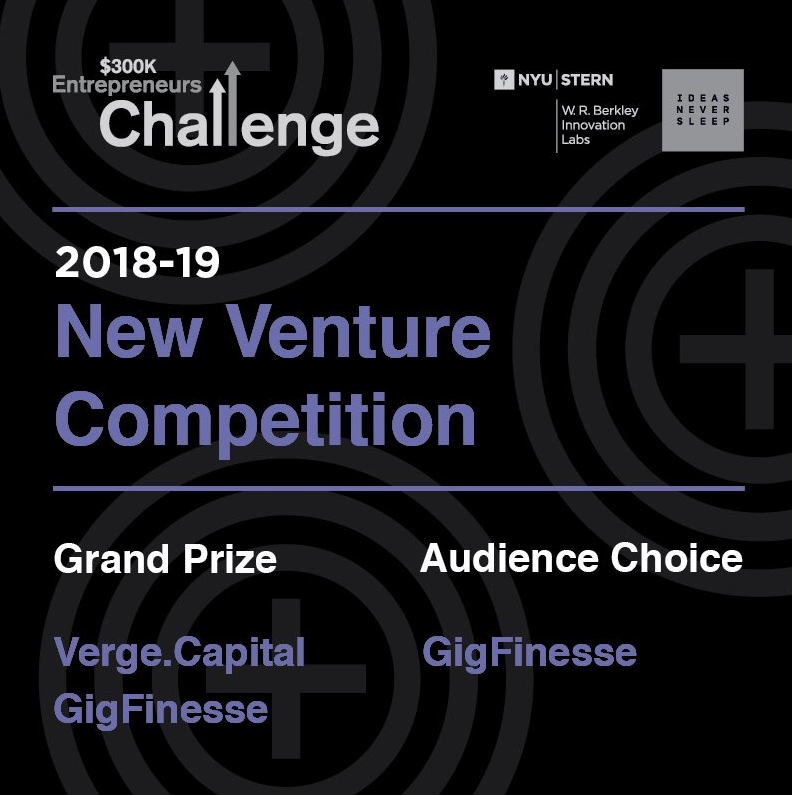 $300K
Entrepreneurs
Challenge

NYU | STERN

W. R. Berkley Innovation Labs

IDEAS NEVER SLEEP

2018-19
New Venture Competition

Grand Prize

Verge.Capital
GigFinesse

Audience Choice

GigFinesse